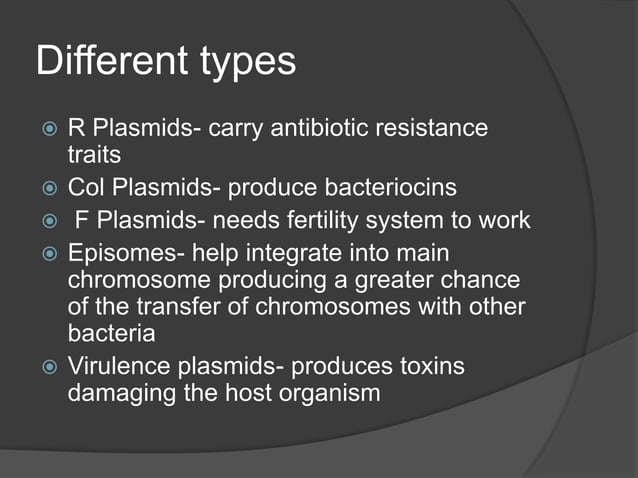 Different types

R Plasmids- carry antibiotic resistance traits

Col Plasmids- produce bacteriocins

F Plasmids- needs fertility system to work

Episomes- help integrate into main chromosome producing a greater chance of the transfer of chromosomes with other bacteria

Virulence plasmids- produces toxins damaging the host organism